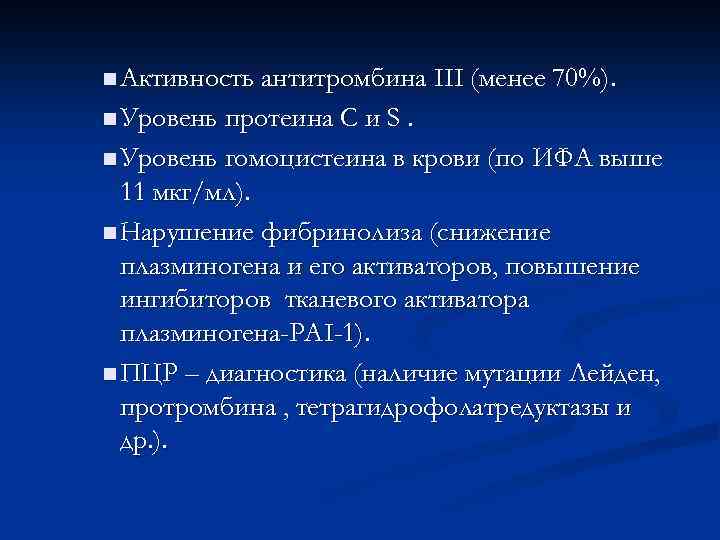 ■ Активность антитромбина III (менее 70%).

■ Уровень протеина С и S .

■ Уровень гомоцистеина в крови (по ИФА выше 11 мкг/мл).

■ Нарушение фибринолиза (снижение плазминогена и его активаторов, повышение ингибиторов тканевого активатора плазминогена-PAI-1).

■ ПЦР – диагностика (наличие мутации Лейден, протромбина , тетрагидрофолатредуктазы и др.).